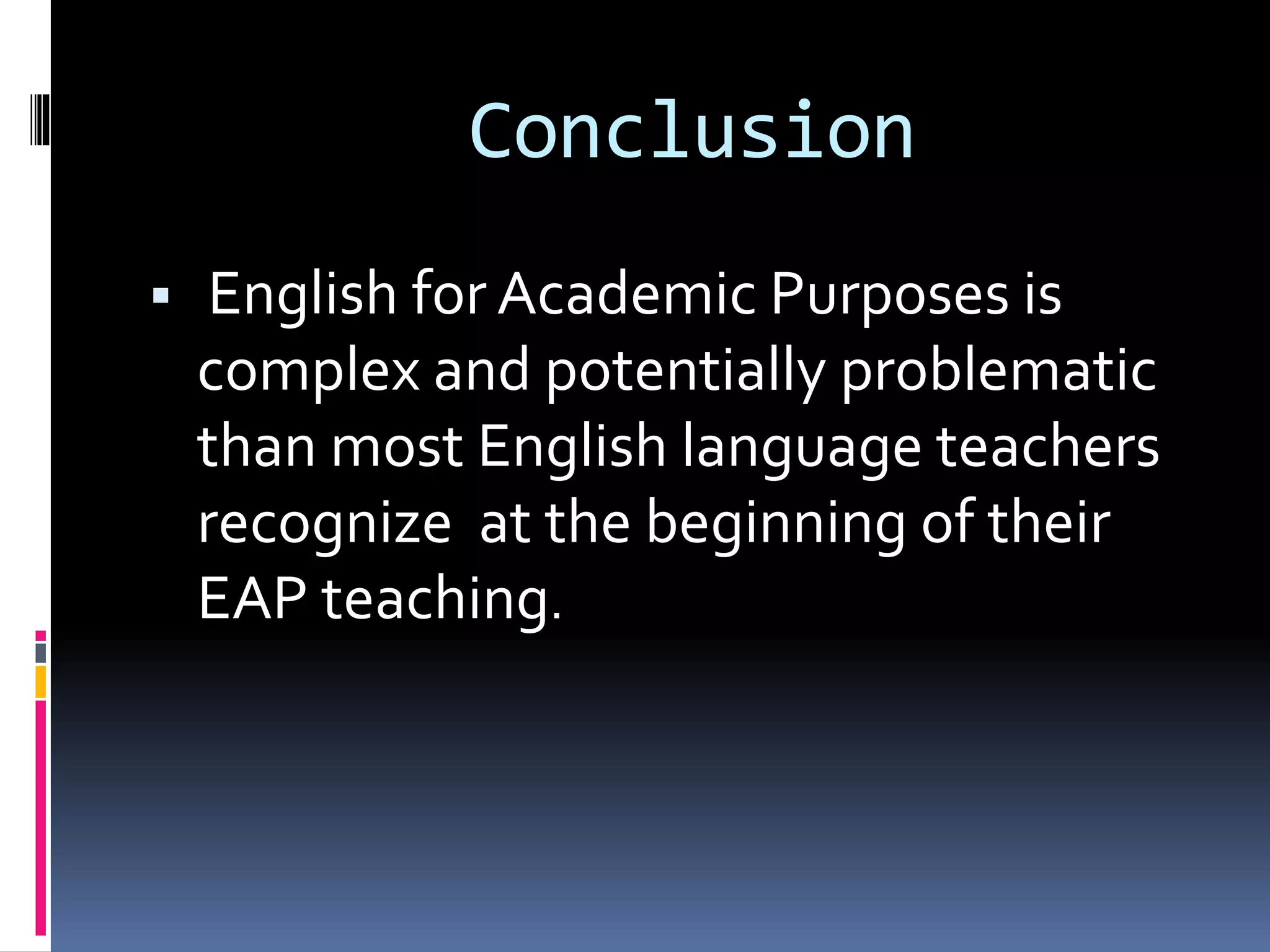 Conclusion

▪ English for Academic Purposes is complex and potentially problematic than most English language teachers recognize at the beginning of their EAP teaching.